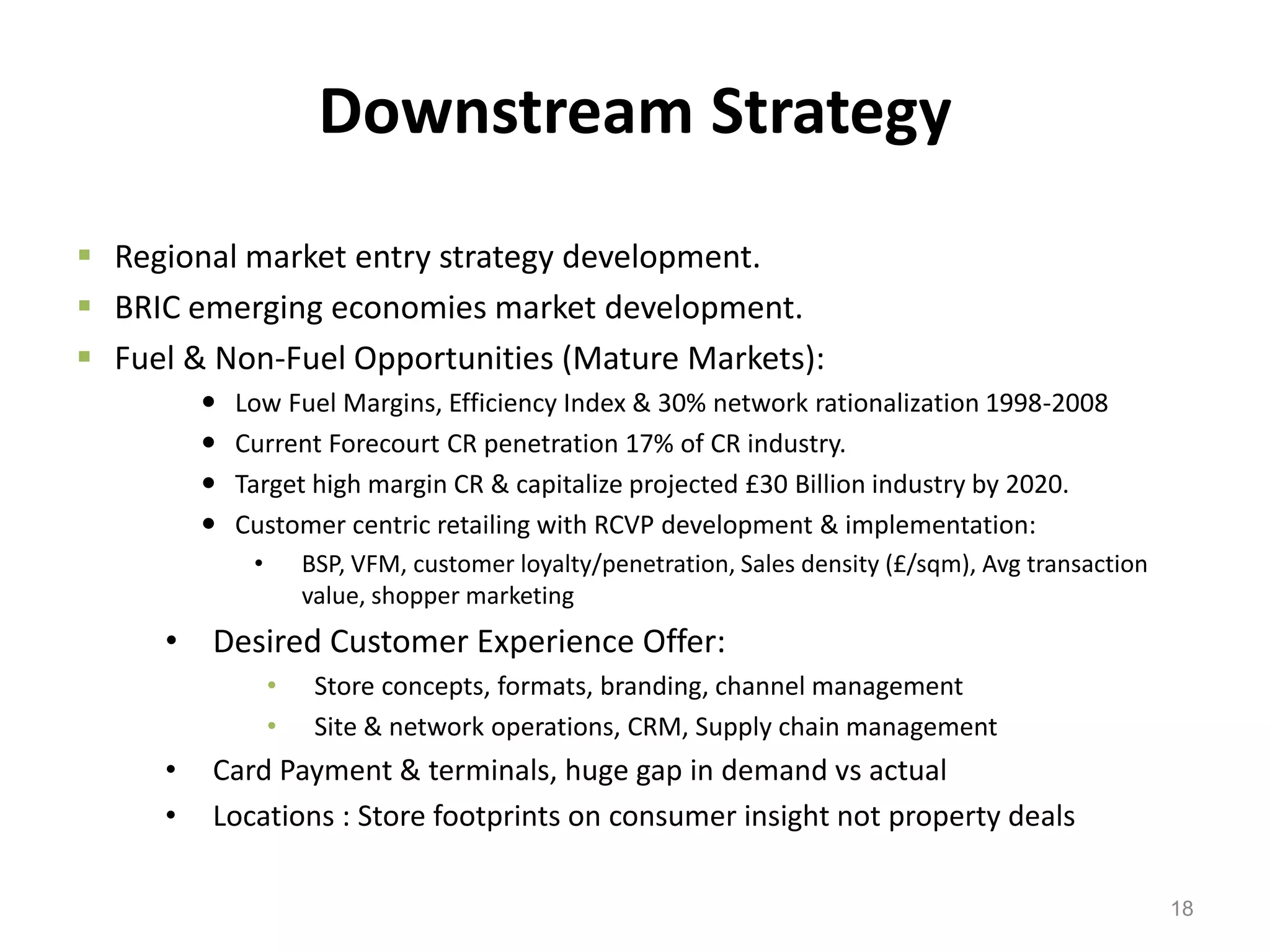 Downstream Strategy

- Regional market entry strategy development.
- BRIC emerging economies market development.
- Fuel & Non-Fuel Opportunities (Mature Markets):
  - Low Fuel Margins, Efficiency Index & 30% network rationalization 1998-2008
  - Current Forecourt CR penetration 17% of CR industry.
  - Target high margin CR & capitalize projected £30 Billion industry by 2020.
  - Customer centric retailing with RCVP development & implementation:
    - BSP, VFM, customer loyalty/penetration, Sales density (£/sqm), Avg transaction value, shopper marketing
- Desired Customer Experience Offer:
  - Store concepts, formats, branding, channel management
  - Site & network operations, CRM, Supply chain management
- Card Payment & terminals, huge gap in demand vs actual
- Locations : Store footprints on consumer insight not property deals

18